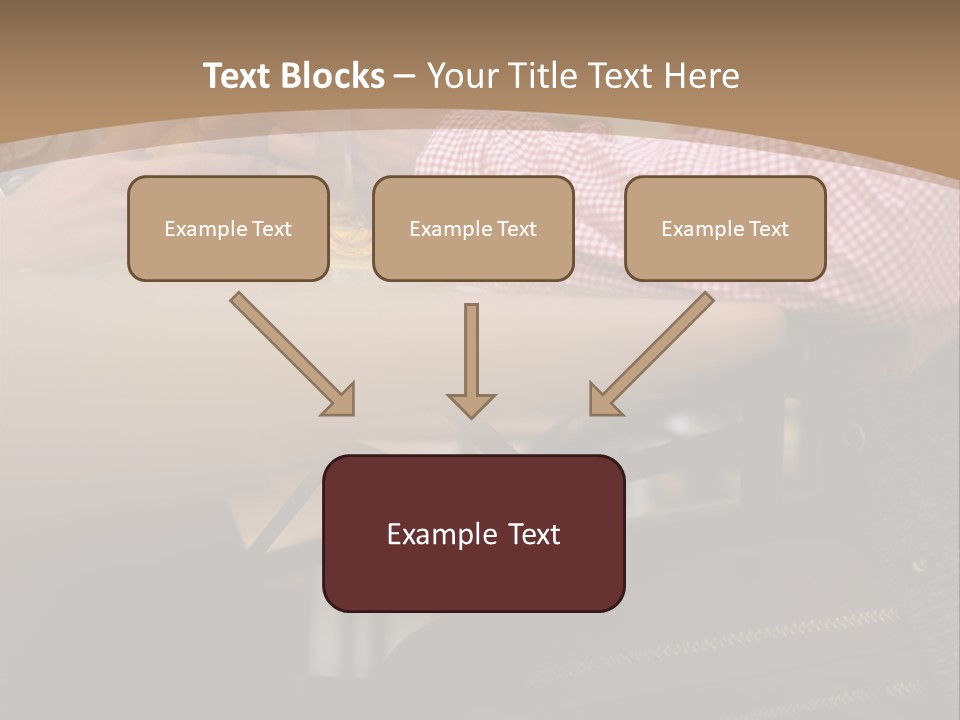 Text Blocks – Your Title Text Here

Example Text

Example Text

Example Text

Example Text